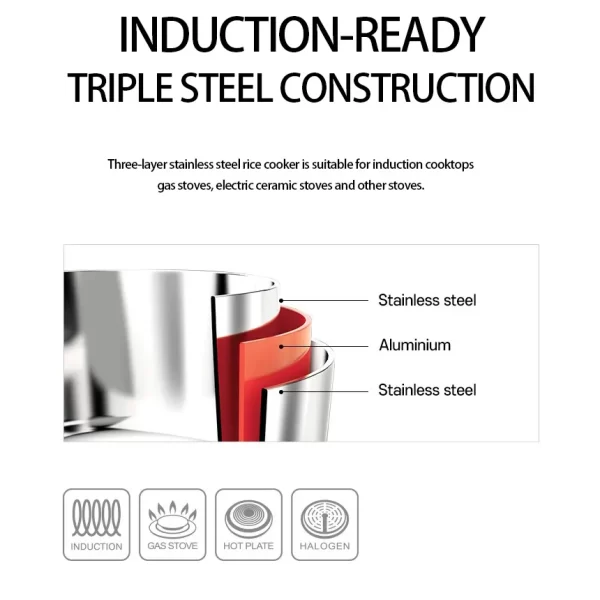 INDUCTION-READY
TRIPLE STEEL CONSTRUCTION

Three-layer stainless steel rice cooker is suitable for induction cooktops gas stoves, electric ceramic stoves and other stoves.

Stainless steel
Aluminium
Stainless steel

INDUCTION
GAS STOVE
HOT PLATE
HALOGEN